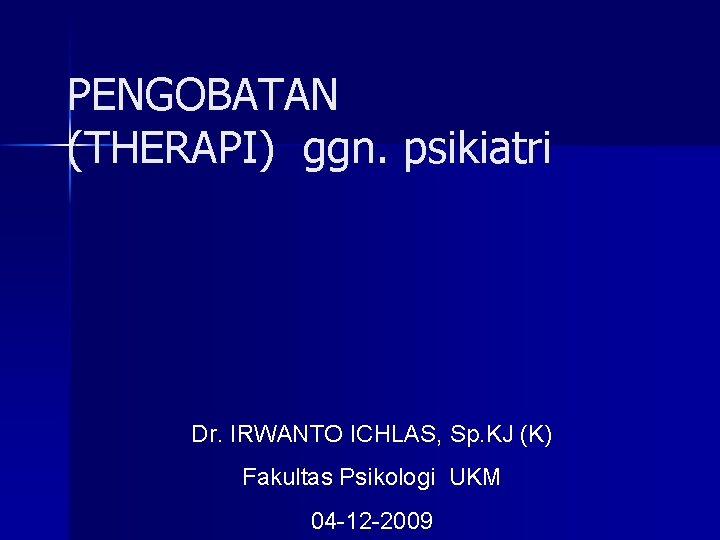 PENGOBATAN
(THERAPI) ggn. psikiatri

Dr. IRWANTO ICHLAS, Sp.KJ (K)

Fakultas Psikologi UKM

04-12-2009